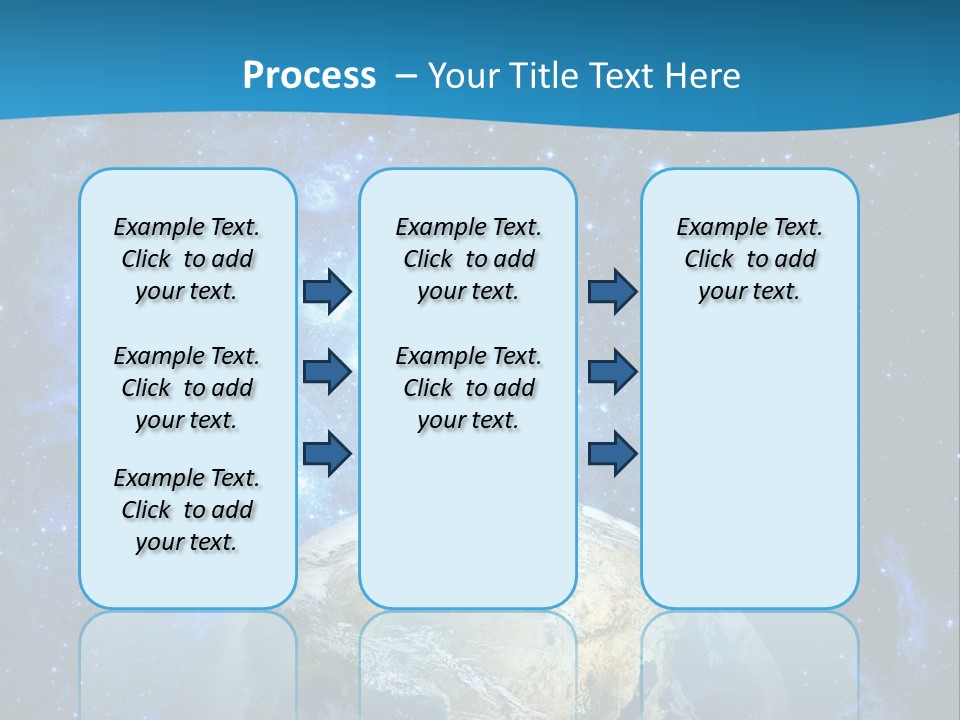 Process – Your Title Text Here

Example Text. Click to add your text.

Example Text. Click to add your text.

Example Text. Click to add your text.

Example Text. Click to add your text.

Example Text. Click to add your text.

Example Text. Click to add your text.